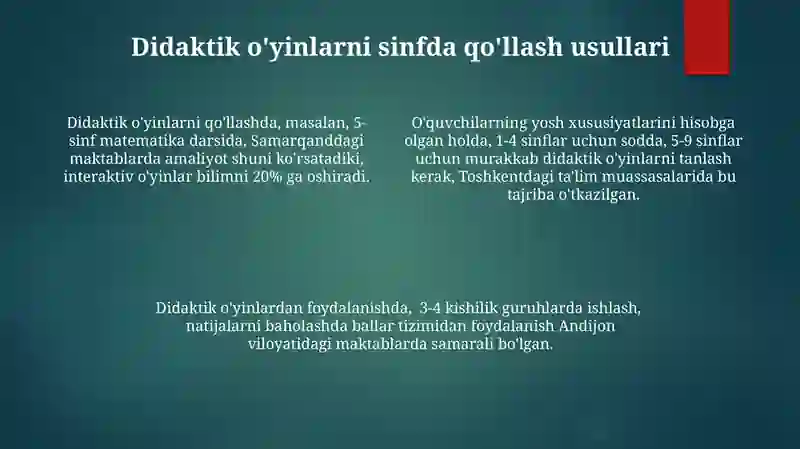 Didaktik o'yinlarni sinfda qo'llash usullari

Didaktik o'yinlarni qo'llashda, masalan, 5-sinf matematika darsida, Samarqanddagi maktablarda amaliyot shuni ko'rsatadiki, interaktiv o'yinlar bilimni 20% ga oshiradi.

O'quvchilarning yosh xususiyatlarini hisobga olgan holda, 1-4 sinflar uchun sodda, 5-9 sinflar uchun murakkab didaktik o'yinlarni tanlash kerak, Toshkentdagi ta'lim muassasalarida bu tajriba o'tkazilgan.

Didaktik o'yinlardan foydalanishda, 3-4 kishilik guruhlarda ishlash, natijalarni baholashda ballar tizimidan foydalanish Andijon viloyatidagi maktablarda samarali bo'lgan.